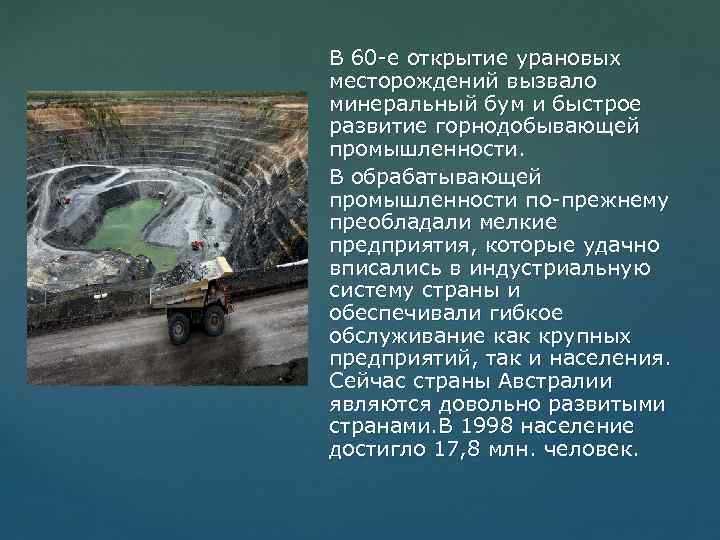 В 60-е открытие урановых месторождений вызвало минеральный бум и быстрое развитие горнодобывающей промышленности.

В обрабатывающей промышленности по-прежнему преобладали мелкие предприятия, которые удачно вписались в индустриальную систему страны и обеспечивали гибкое обслуживание как крупных предприятий, так и населения. Сейчас страны Австралии являются довольно развитыми странами.В 1998 население достигло 17,8 млн. человек.